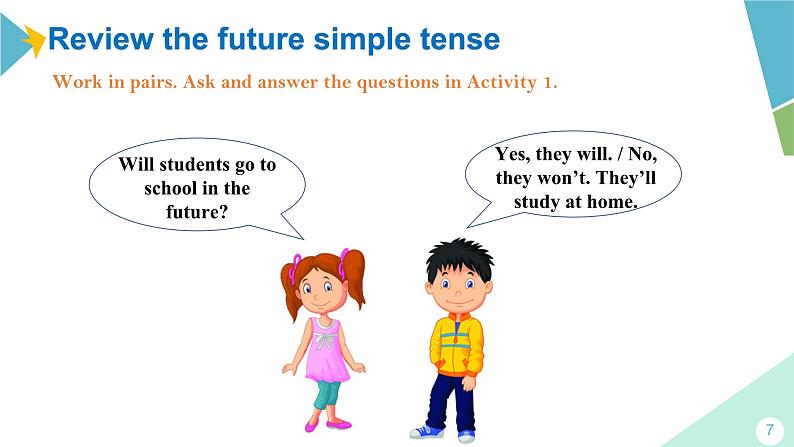 Review the future simple tense

Work in pairs. Ask and answer the questions in Activity 1.

Will students go to school in the future?

Yes, they will. / No, they won't. They'll study at home.

7